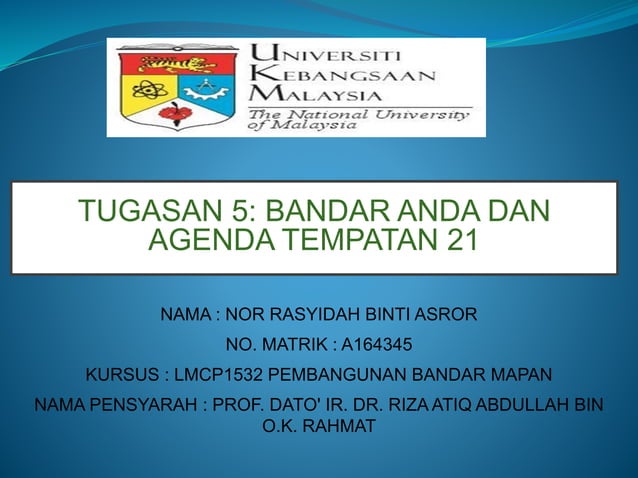 UNIVERSITI
KEBANGSAAN
MALAYSIA
The National University of Malaysia

TUGASAN 5: BANDAR ANDA DAN AGENDA TEMPATAN 21

NAMA : NOR RASYIDAH BINTI ASROR

NO. MATRIK : A164345

KURSUS : LMCP1532 PEMBANGUNAN BANDAR MAPAN

NAMA PENSYARAH : PROF. DATO' IR. DR. RIZA ATIQ ABDULLAH BIN O.K. RAHMAT